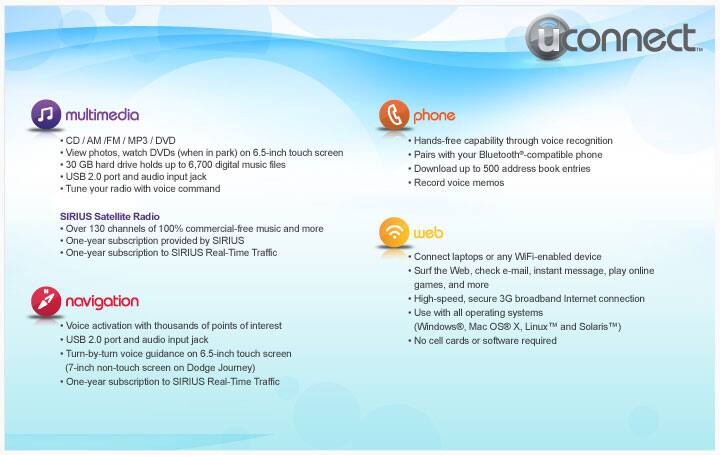 uconnect™

multimedia
• CD / AM /FM / MP3 / DVD
• View photos, watch DVDs (when in park) on 6.5-inch touch screen
• 30 GB hard drive holds up to 6,700 digital music files
• USB 2.0 port and audio input jack
• Tune your radio with voice command

SIRIUS Satellite Radio
• Over 130 channels of 100% commercial-free music and more
• One-year subscription provided by SIRIUS
• One-year subscription to SIRIUS Real-Time Traffic

navigation
• Voice activation with thousands of points of interest
• USB 2.0 port and audio input jack
• Turn-by-turn voice guidance on 6.5-inch touch screen (7-inch non-touch screen on Dodge Journey)
• One-year subscription to SIRIUS Real-Time Traffic

phone
• Hands-free capability through voice recognition
• Pairs with your Bluetooth®-compatible phone
• Download up to 500 address book entries
• Record voice memos

web
• Connect laptops or any WiFi-enabled device
• Surf the Web, check e-mail, instant message, play online games, and more
• High-speed, secure 3G broadband Internet connection
• Use with all operating systems (Windows®, Mac OS® X, Linux™ and Solaris™)
• No cell cards or software required